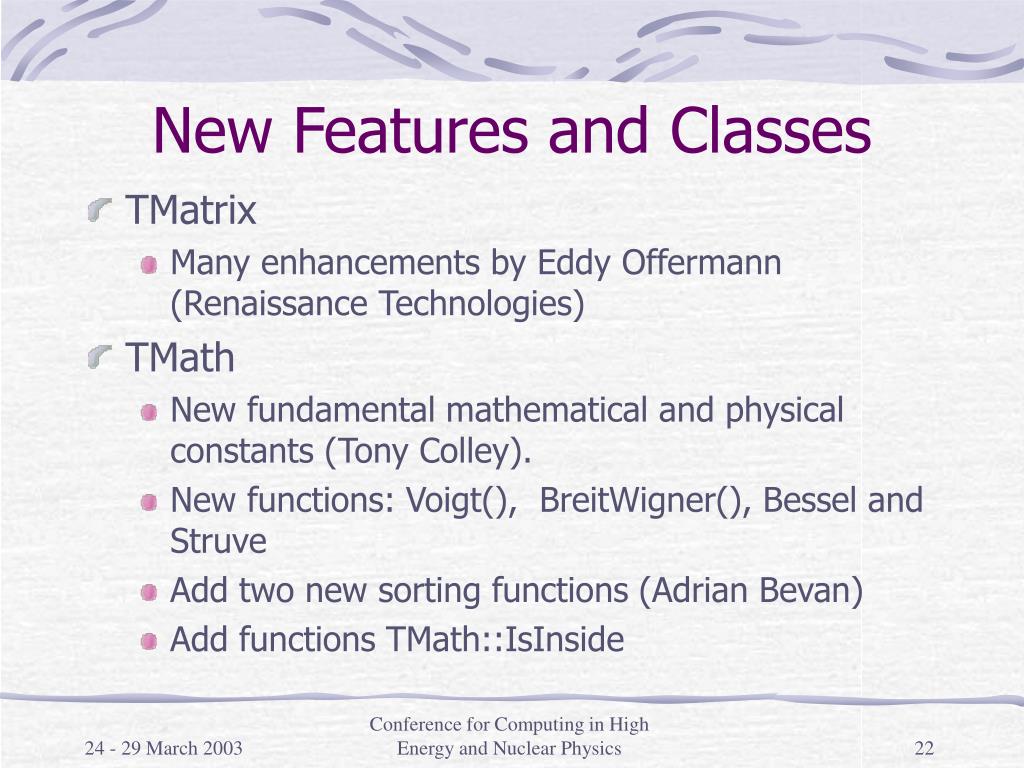 New Features and Classes

TMatrix

Many enhancements by Eddy Offermann (Renaissance Technologies)

TMath

New fundamental mathematical and physical constants (Tony Colley).

New functions: Voigt(), BreitWigner(), Bessel and Struve

Add two new sorting functions (Adrian Bevan)

Add functions TMath::IsInside

24 - 29 March 2003

Conference for Computing in High Energy and Nuclear Physics

22